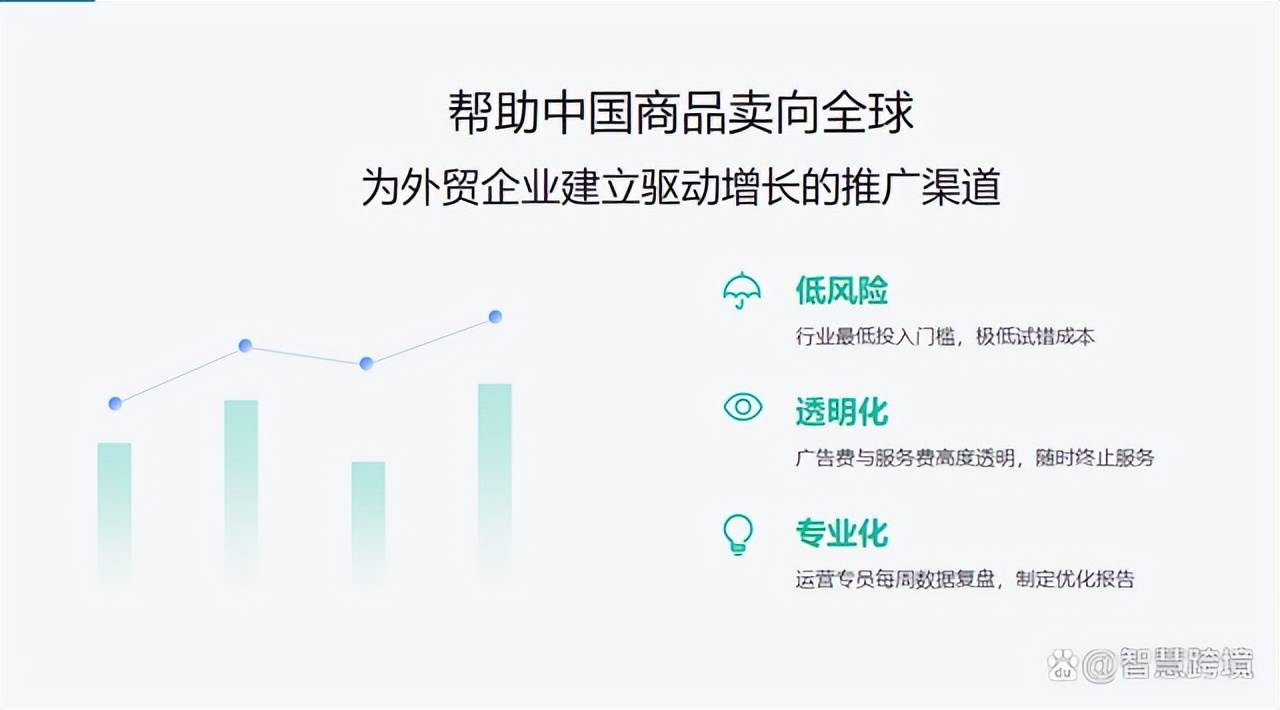 帮助中国商品卖向全球
为外贸企业建立驱动增长的推广渠道

低风险
行业最低投入门槛，极低试错成本

透明化
广告费与服务费高度透明，随时终止服务

专业化
运营专员每周数据复盘，制定优化报告

@智慧跨境